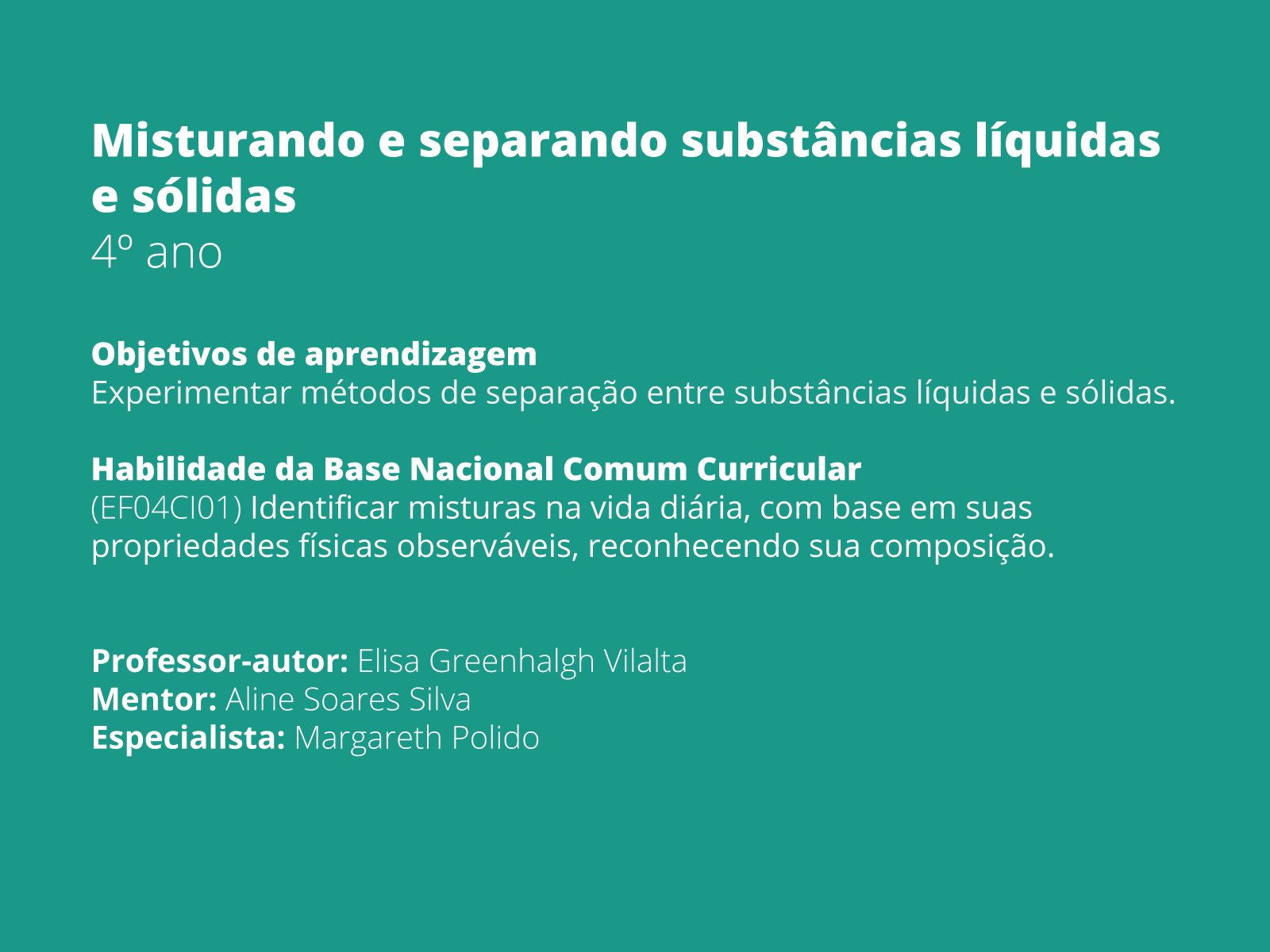 Misturando e separando substâncias líquidas e sólidas
4º ano

Objetivos de aprendizagem
Experimentar métodos de separação entre substâncias líquidas e sólidas.

Habilidade da Base Nacional Comum Curricular
(EF04CI01) Identificar misturas na vida diária, com base em suas propriedades físicas observáveis, reconhecendo sua composição.

Professor-autor: Elisa Greenhalgh Vilalta
Mentor: Aline Soares Silva
Especialista: Margareth Polido